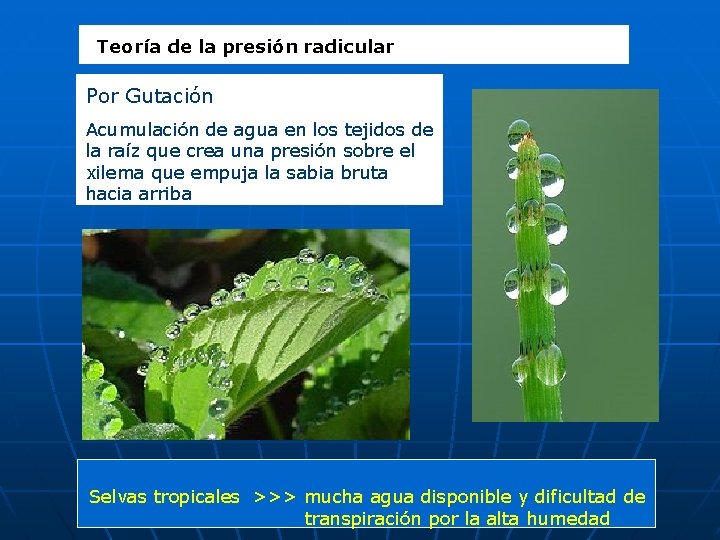 Teoría de la presión radicular

Por Gutación

Acumulación de agua en los tejidos de la raíz que crea una presión sobre el xilema que empuja la sabia bruta hacia arriba

Selvas tropicales >>> mucha agua disponible y dificultad de transpiración por la alta humedad